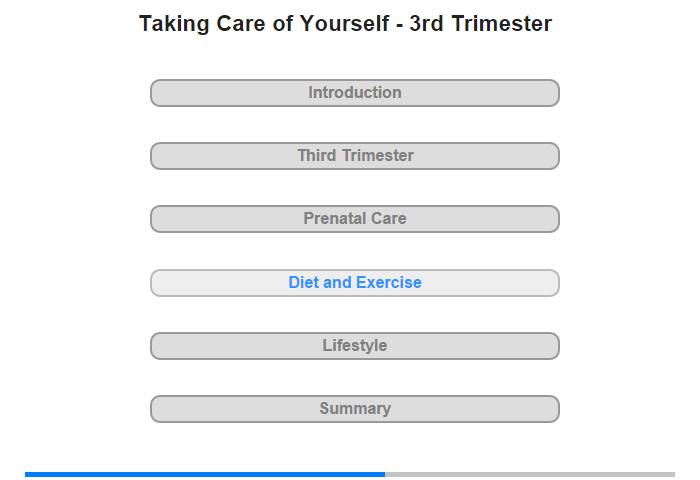 Taking Care of Yourself - 3rd Trimester

Introduction

Third Trimester

Prenatal Care

Diet and Exercise

Lifestyle

Summary